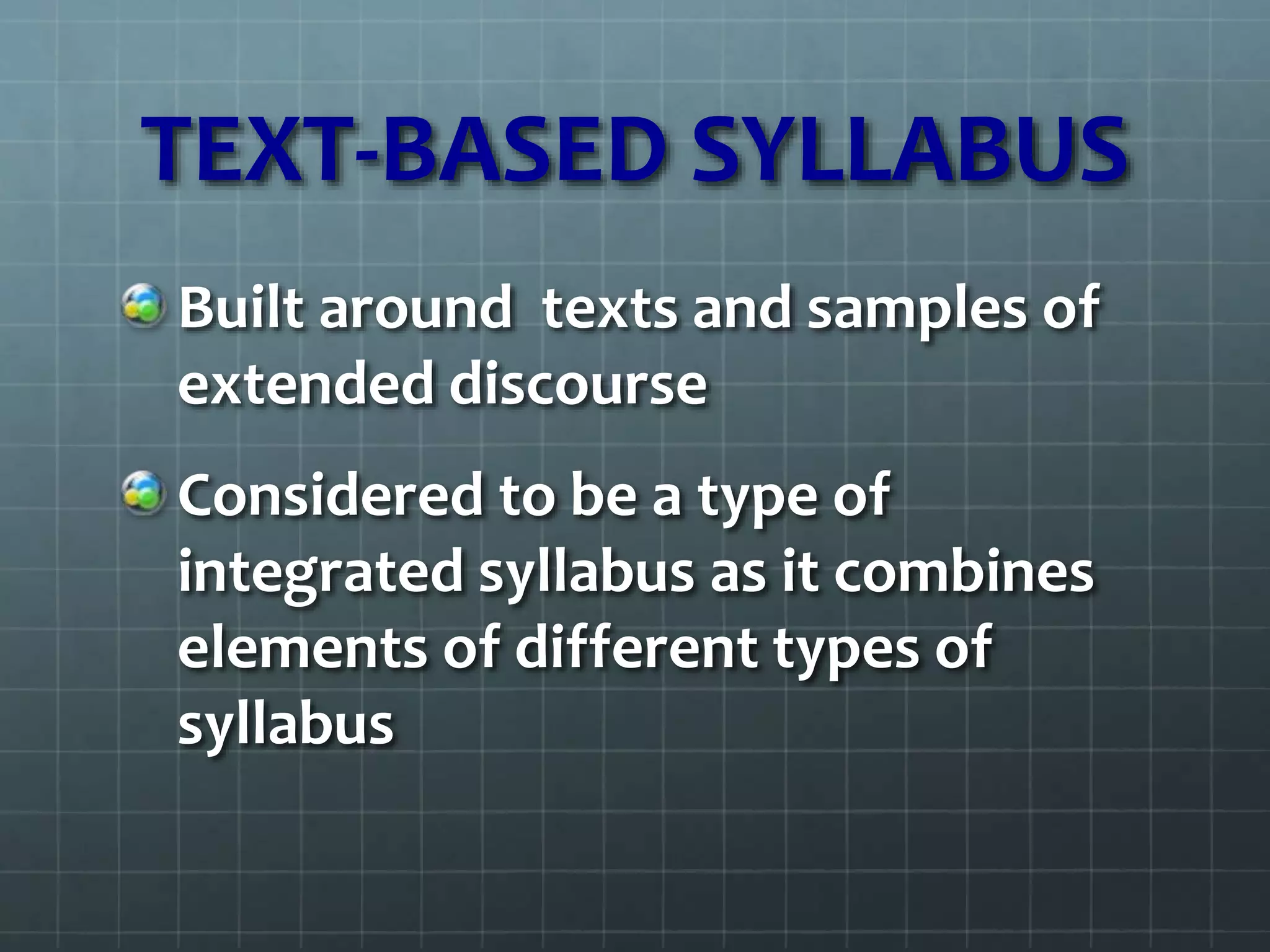 TEXT-BASED SYLLABUS

Built around  texts and samples of extended discourse

Considered to be a type of integrated syllabus as it combines elements of different types of syllabus